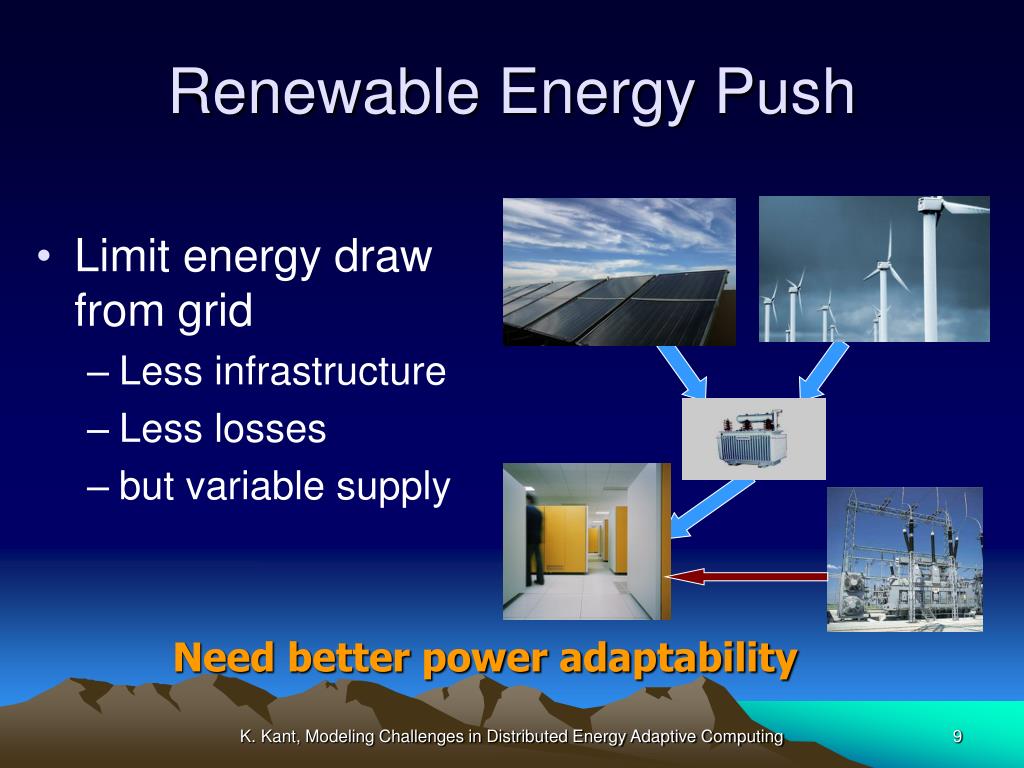 Renewable Energy Push

• Limit energy draw from grid
– Less infrastructure
– Less losses
– but variable supply

Need better power adaptability

K. Kant, Modeling Challenges in Distributed Energy Adaptive Computing

9